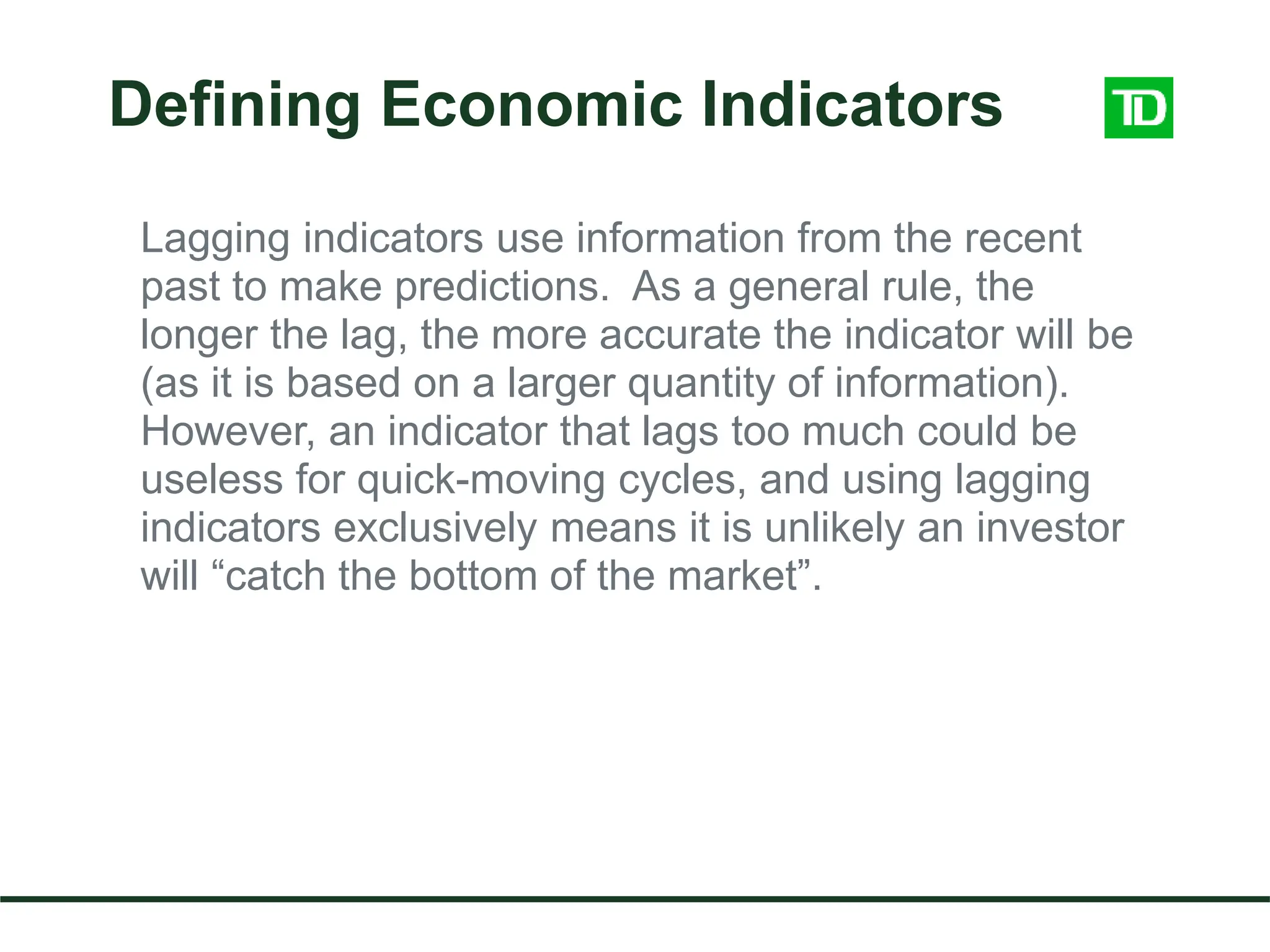 Defining Economic Indicators

TD

Lagging indicators use information from the recent past to make predictions. As a general rule, the longer the lag, the more accurate the indicator will be (as it is based on a larger quantity of information). However, an indicator that lags too much could be useless for quick-moving cycles, and using lagging indicators exclusively means it is unlikely an investor will “catch the bottom of the market”.